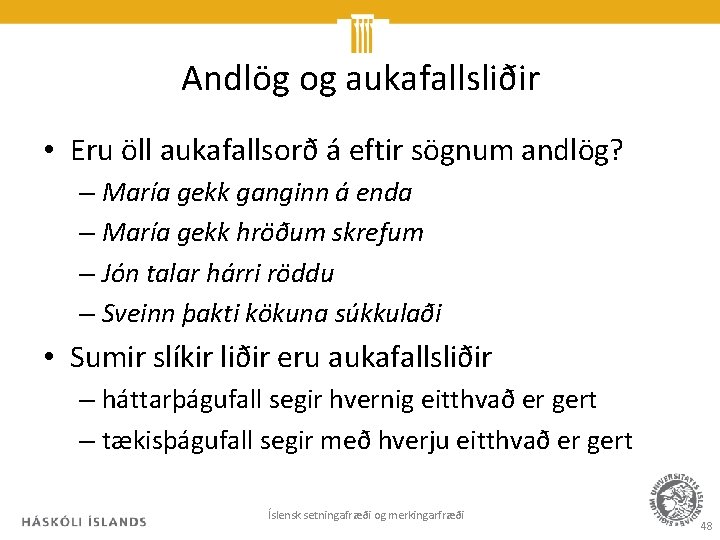 Andlög og aukafallsliðir

• Eru öll aukafallsorð á eftir sögnum andlög?
– María gekk ganginn á enda
– María gekk hröðum skrefum
– Jón talar hárri röddu
– Sveinn þakti kökuna súkkulaði

• Sumir slíkir liðir eru aukafallsliðir
– háttarþágufall segir hvernig eitthvað er gert
– tækisþágufall segir með hverju eitthvað er gert

HÁSKÓLI ÍSLANDS

Íslensk setningafræði og merkingarfræði

UNIVERSITATIS ISLANDIAE SIGILLUM

48